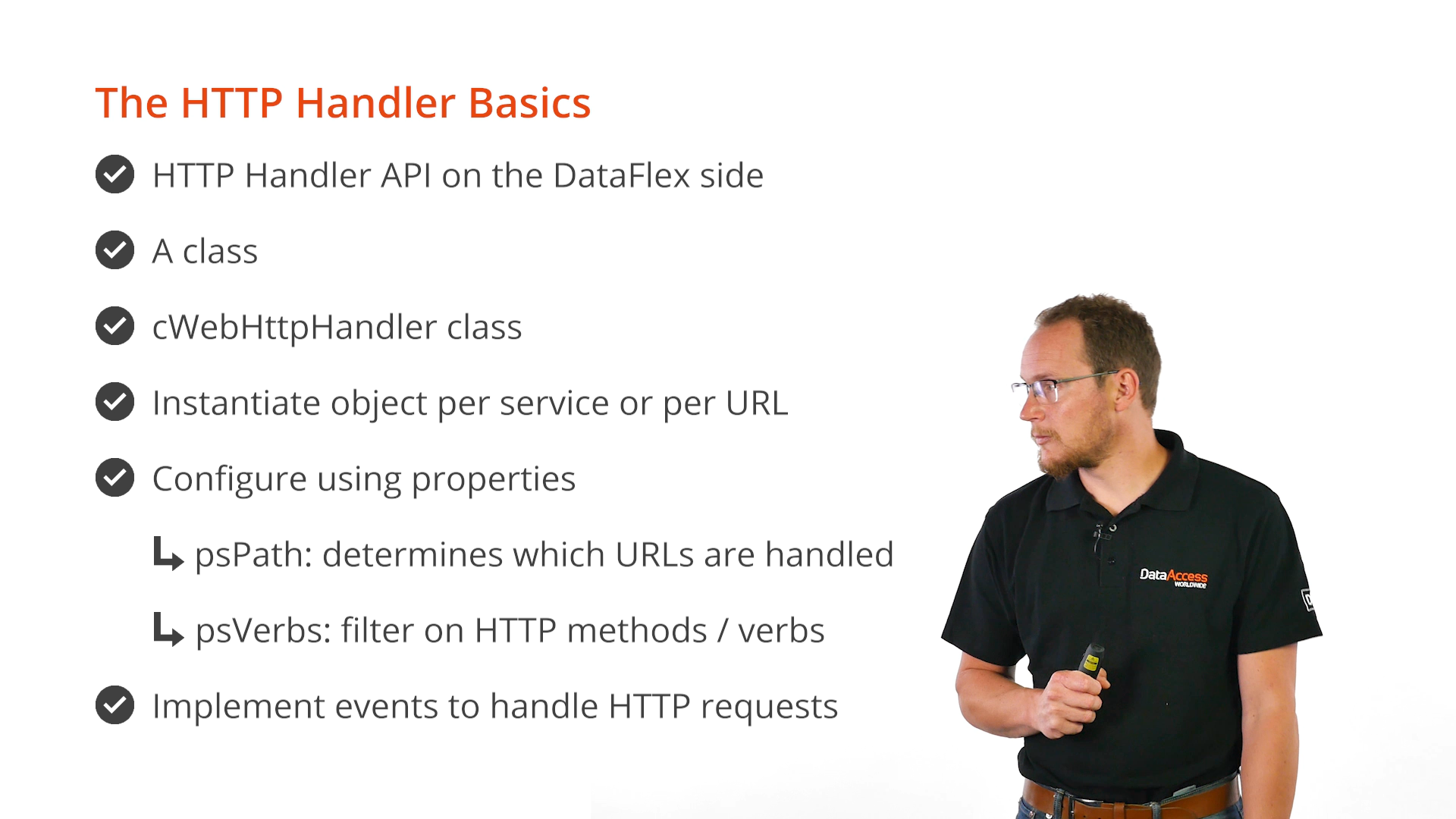 The HTTP Handler Basics

HTTP Handler API on the DataFlex side

A class

cWebHttpHandler class

Instantiate object per service or per URL

Configure using properties

psPath: determines which URLs are handled

psVerbs: filter on HTTP methods / verbs

Implement events to handle HTTP requests

DataAccess WORLDWIDE